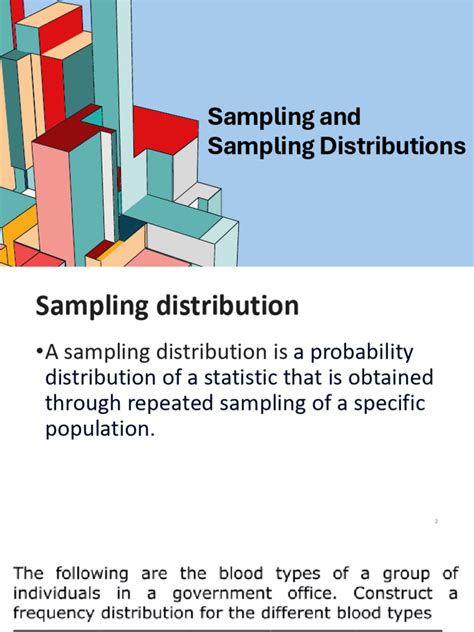 Sampling and Sampling Distributions

Sampling distribution

•A sampling distribution is a probability distribution of a statistic that is obtained through repeated sampling of a specific population.

3

The following are the blood types of a group of individuals in a government office. Construct a frequency distribution for the different blood types